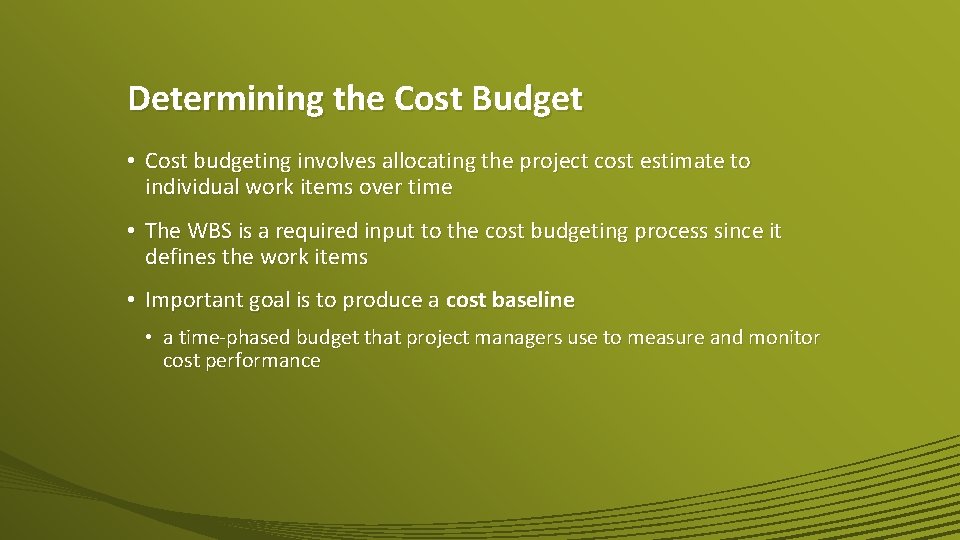 Determining the Cost Budget

• Cost budgeting involves allocating the project cost estimate to individual work items over time

• The WBS is a required input to the cost budgeting process since it defines the work items

• Important goal is to produce a cost baseline

• a time-phased budget that project managers use to measure and monitor cost performance